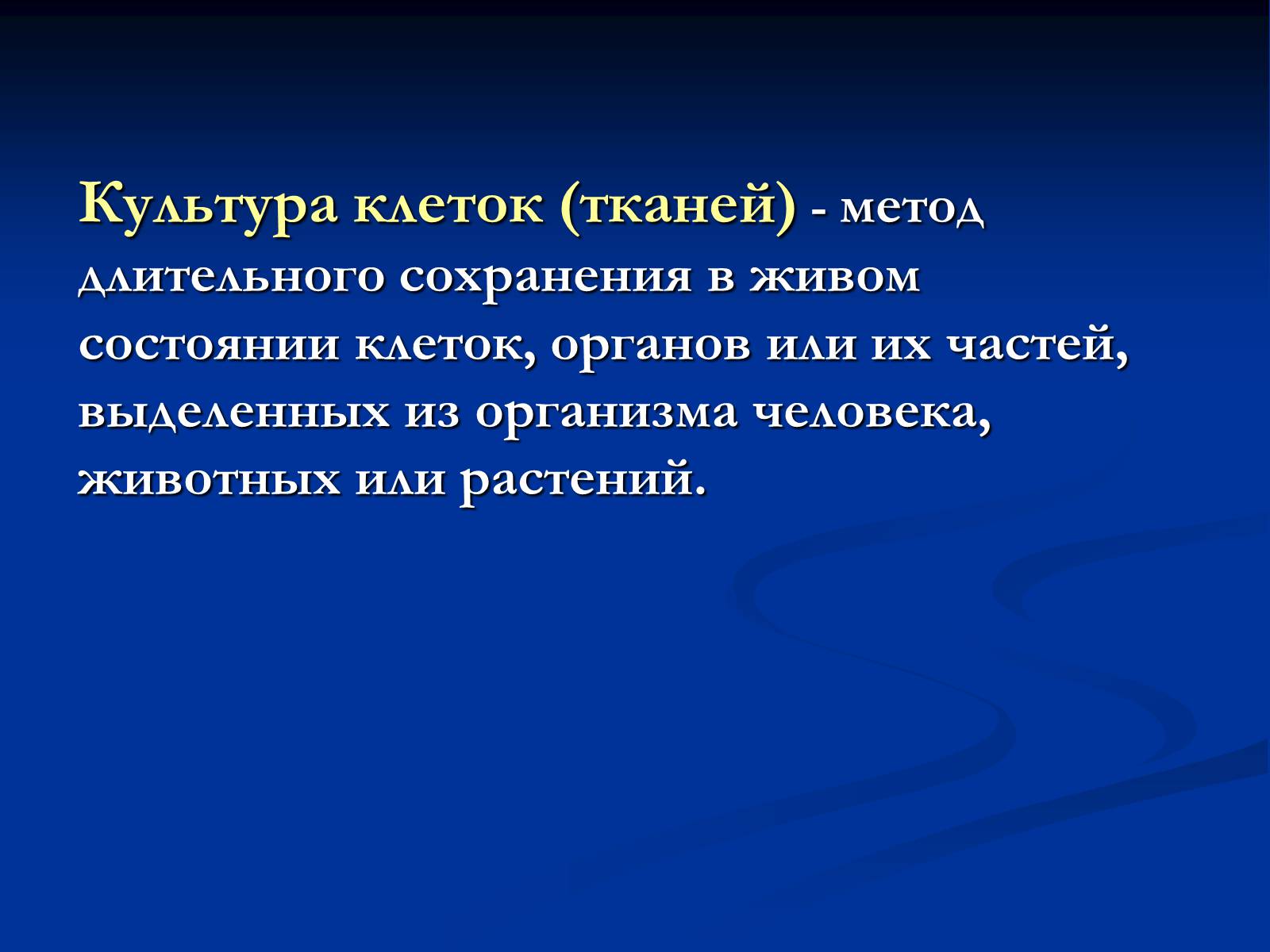 Культура клеток (тканей) - метод длительного сохранения в живом состоянии клеток, органов или их частей, выделенных из организма человека, животных или растений.